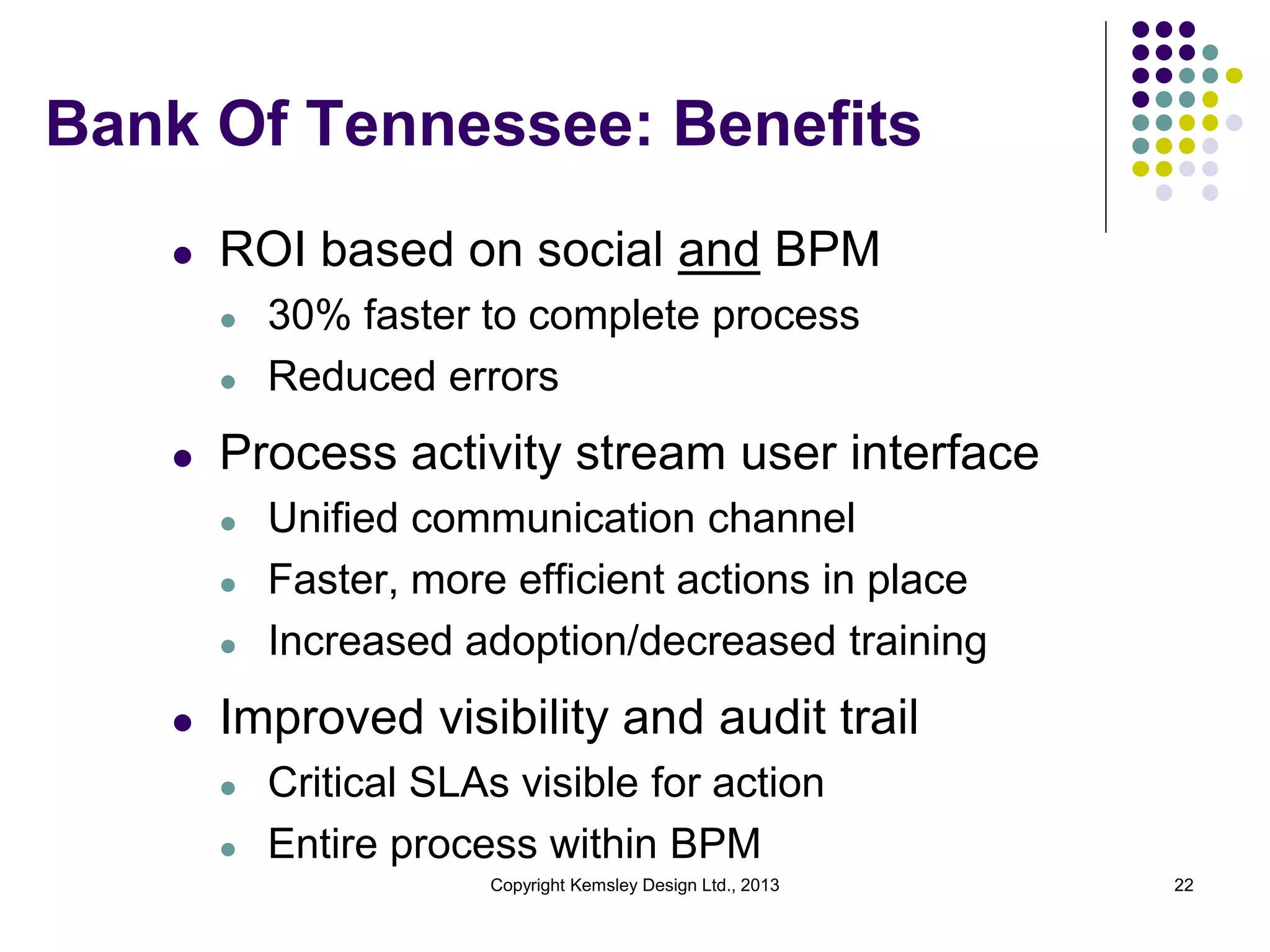 Bank Of Tennessee: Benefits

- ROI based on social and BPM
  - 30% faster to complete process
  - Reduced errors
- Process activity stream user interface
  - Unified communication channel
  - Faster, more efficient actions in place
  - Increased adoption/decreased training
- Improved visibility and audit trail
  - Critical SLAs visible for action
  - Entire process within BPM

Copyright Kemsley Design Ltd., 2013

22